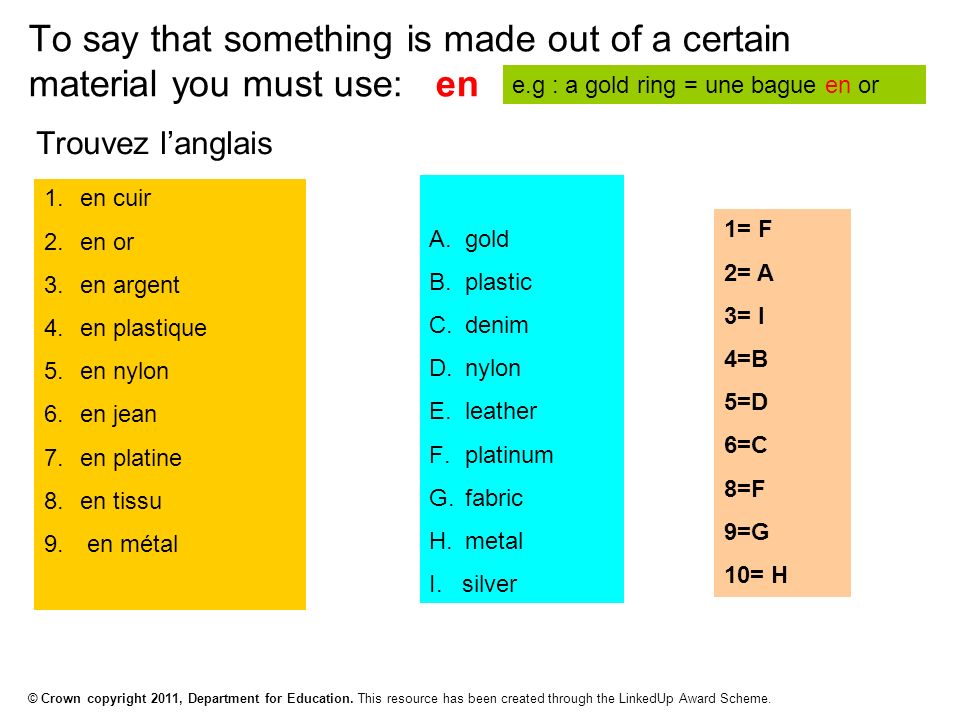 To say that something is made out of a certain material you must use: en

e.g : a gold ring = une bague en or

Trouvez l'anglais

1. en cuir
2. en or
3. en argent
4. en plastique
5. en nylon
6. en jean
7. en platine
8. en tissu
9. en métal

A. gold
B. plastic
C. denim
D. nylon
E. leather
F. platinum
G. fabric
H. metal
I. silver

1= F
2= A
3= I
4=B
5=D
6=C
8=F
9=G
10= H

© Crown copyright 2011, Department for Education. This resource has been created through the LinkedUp Award Scheme.